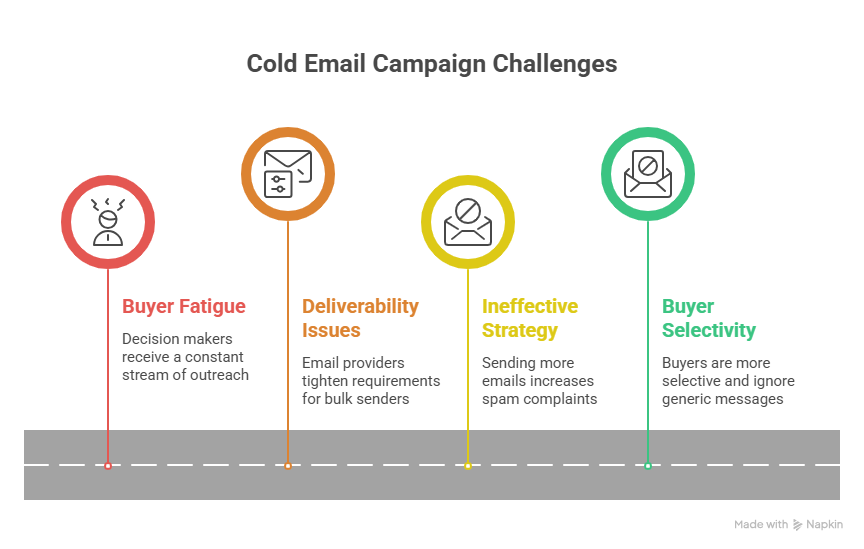 Cold Email Campaign Challenges

Buyer Fatigue

Decision makers receive a constant stream of outreach

Deliverability Issues

Email providers tighten requirements for bulk senders

Ineffective Strategy

Sending more emails increases spam complaints

Buyer Selectivity

Buyers are more selective and ignore generic messages

Made with Napkin